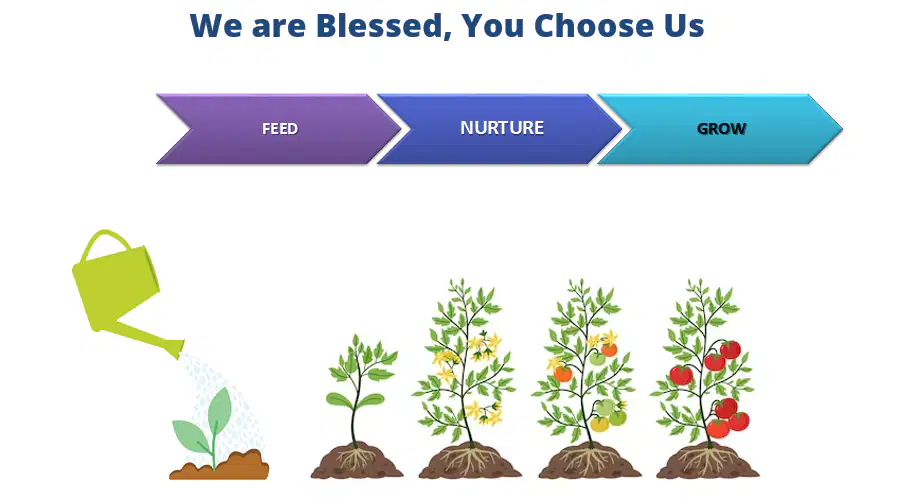 We are Blessed, You Choose Us

FEED

NURTURE

GROW